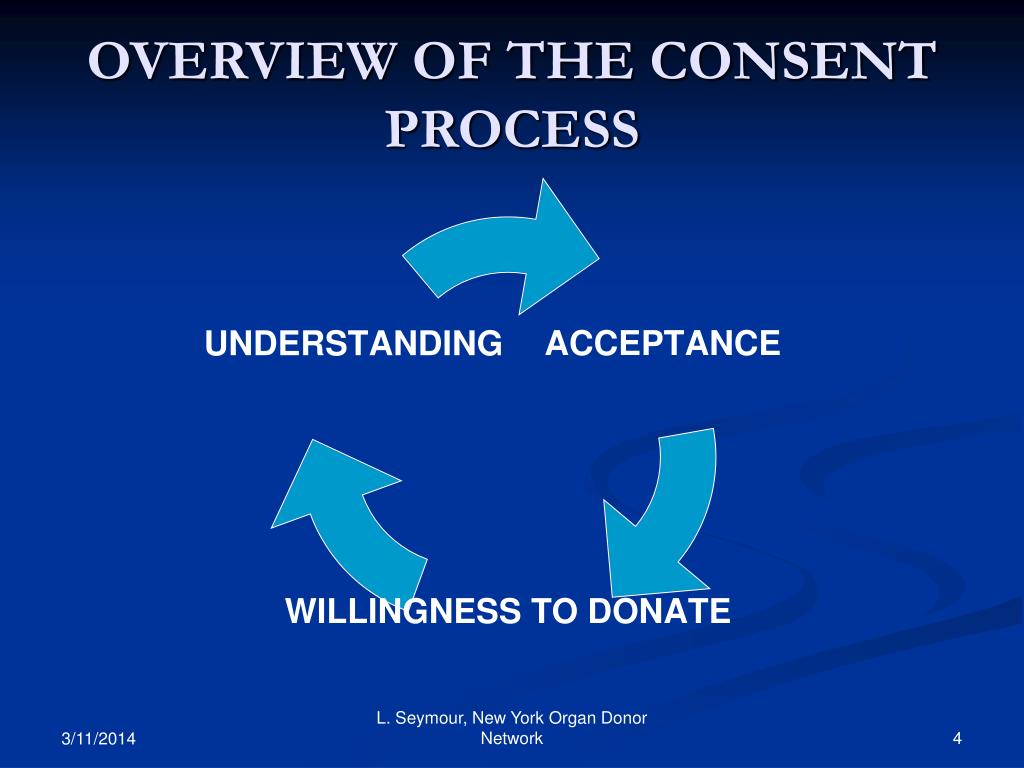 OVERVIEW OF THE CONSENT PROCESS

UNDERSTANDING

ACCEPTANCE

WILLINGNESS TO DONATE

3/11/2014

L. Seymour, New York Organ Donor Network

4